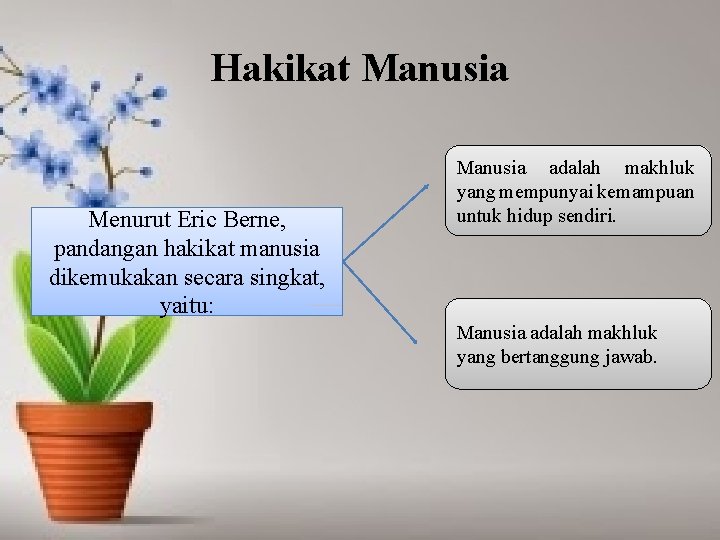 Hakikat Manusia

Menurut Eric Berne, pandangan hakikat manusia dikemukakan secara singkat, yaitu:

Manusia adalah makhluk yang mempunyai kemampuan untuk hidup sendiri.

Manusia adalah makhluk yang bertanggung jawab.